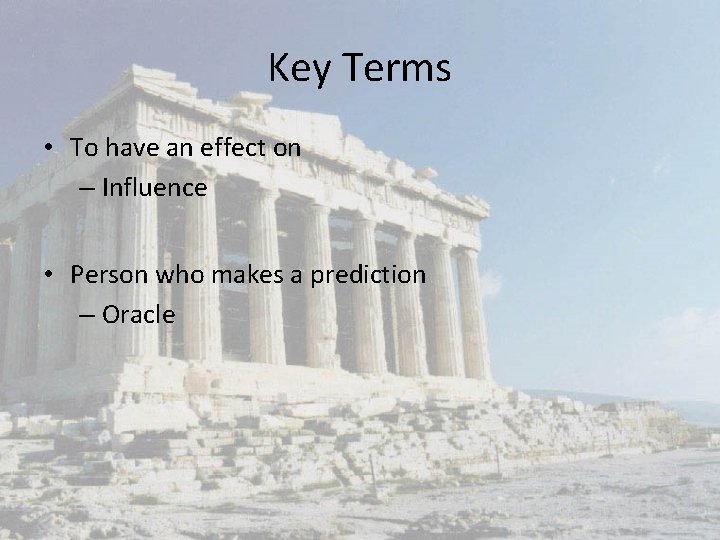 Key Terms

• To have an effect on
– Influence

• Person who makes a prediction
– Oracle